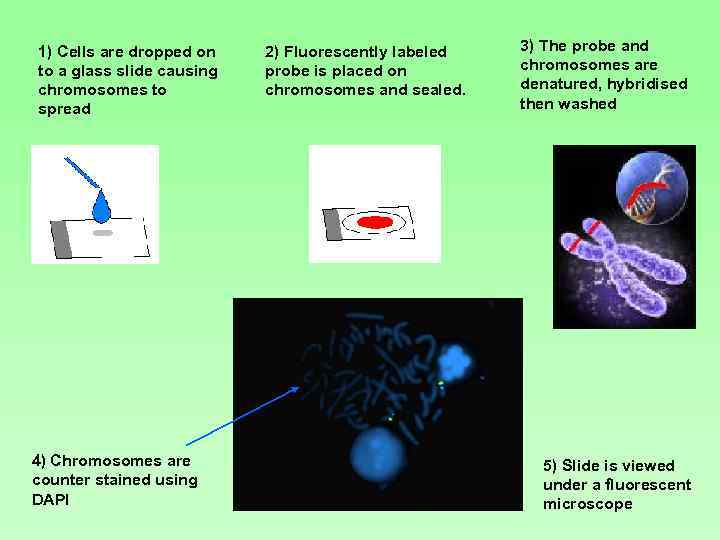 1) Cells are dropped on to a glass slide causing chromosomes to spread

2) Fluorescently labeled probe is placed on chromosomes and sealed.

3) The probe and chromosomes are denatured, hybridised then washed

4) Chromosomes are counter stained using DAPI

5) Slide is viewed under a fluorescent microscope